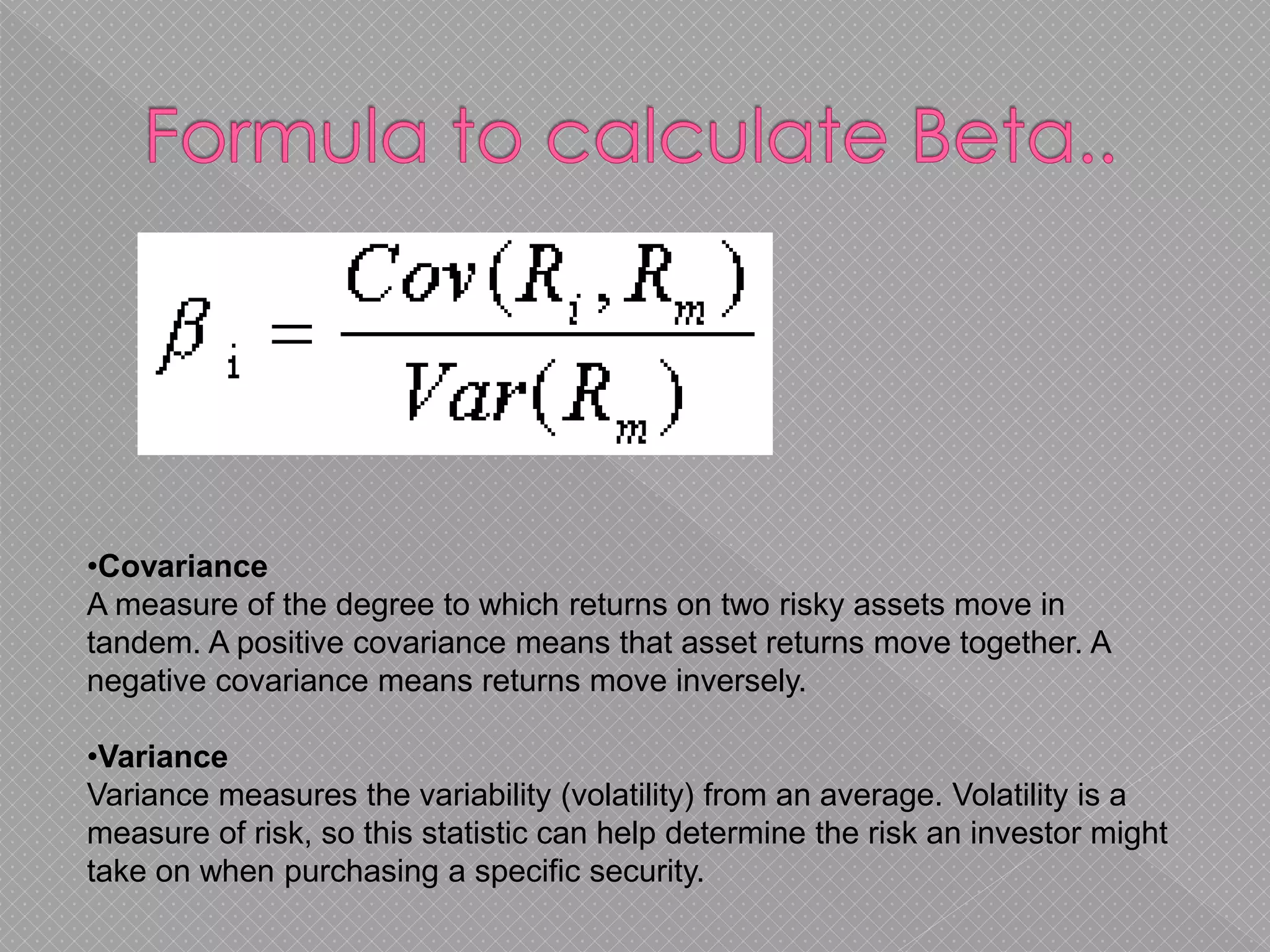 Formula to calculate Beta..

$\beta_i = \frac{Cov(R_i, R_m)}{Var(R_m)}$

•Covariance
A measure of the degree to which returns on two risky assets move in tandem. A positive covariance means that asset returns move together. A negative covariance means returns move inversely.

•Variance
Variance measures the variability (volatility) from an average. Volatility is a measure of risk, so this statistic can help determine the risk an investor might take on when purchasing a specific security.